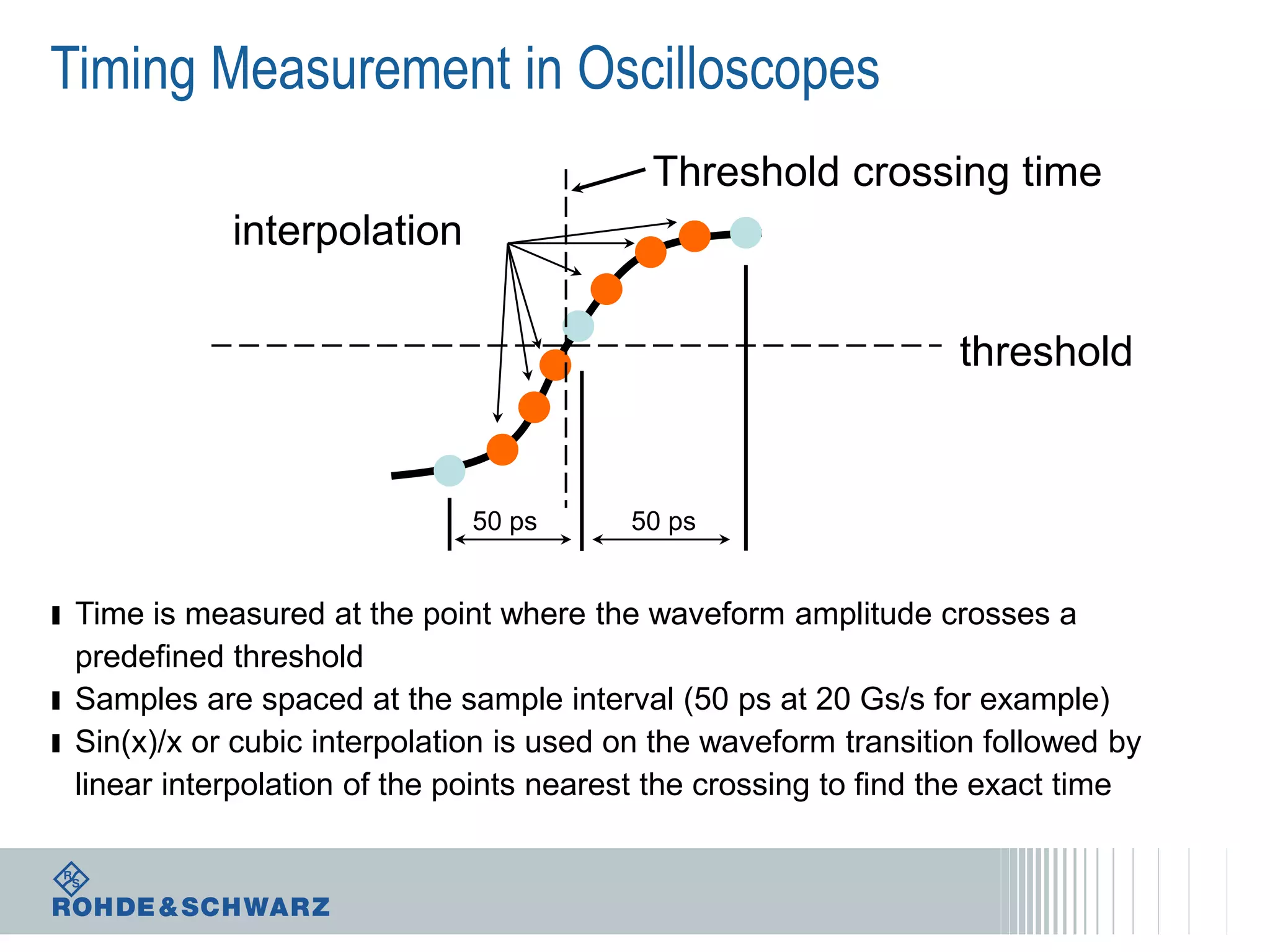 Timing Measurement in Oscilloscopes

Threshold crossing time

interpolation

threshold

50 ps

50 ps

▮ Time is measured at the point where the waveform amplitude crosses a predefined threshold
▮ Samples are spaced at the sample interval (50 ps at 20 Gs/s for example)
▮ Sin(x)/x or cubic interpolation is used on the waveform transition followed by linear interpolation of the points nearest the crossing to find the exact time

R S
ROHDE&SCHWARZ